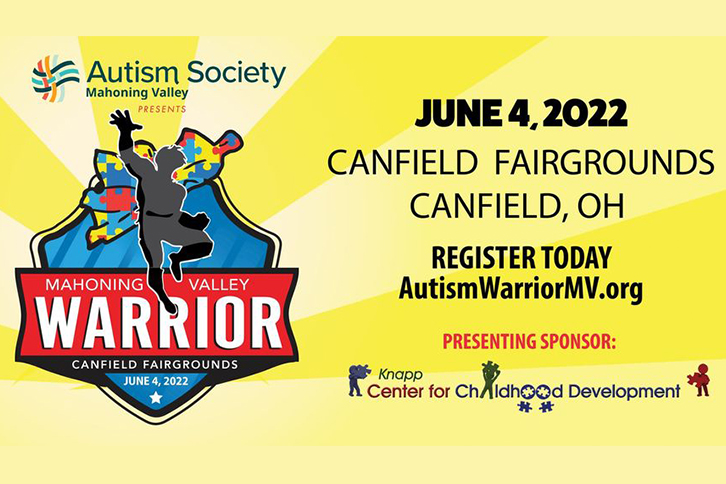 Autism Society
Mahoning Valley
PRESENTS

MAHONING VALLEY
WARRIOR
CANFIELD FAIRGROUNDS
JUNE 4, 2022

JUNE 4, 2022
CANFIELD FAIRGROUNDS
CANFIELD, OH

REGISTER TODAY
AutismWarriorMV.org

PRESENTING SPONSOR:

Knapp
Center for Childhood Development